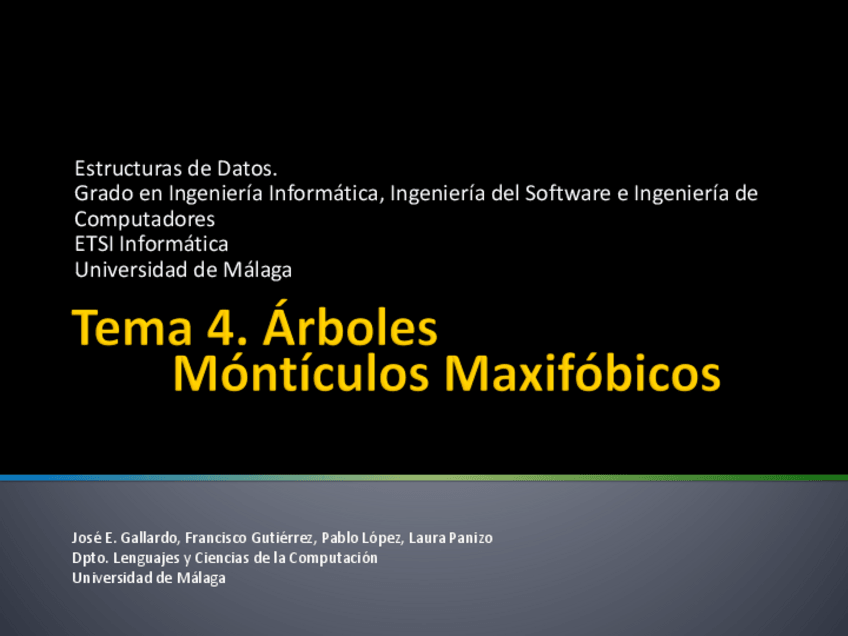 Estructuras de Datos.
Grado en Ingeniería Informática, Ingeniería del Software e Ingeniería de Computadores
ETSI Informática
Universidad de Málaga

Tema 4. Árboles
Móntículos Maxifóbicos

José E. Gallardo, Francisco Gutiérrez, Pablo López, Laura Panizo
Dpto. Lenguajes y Ciencias de la Computación
Universidad de Málaga